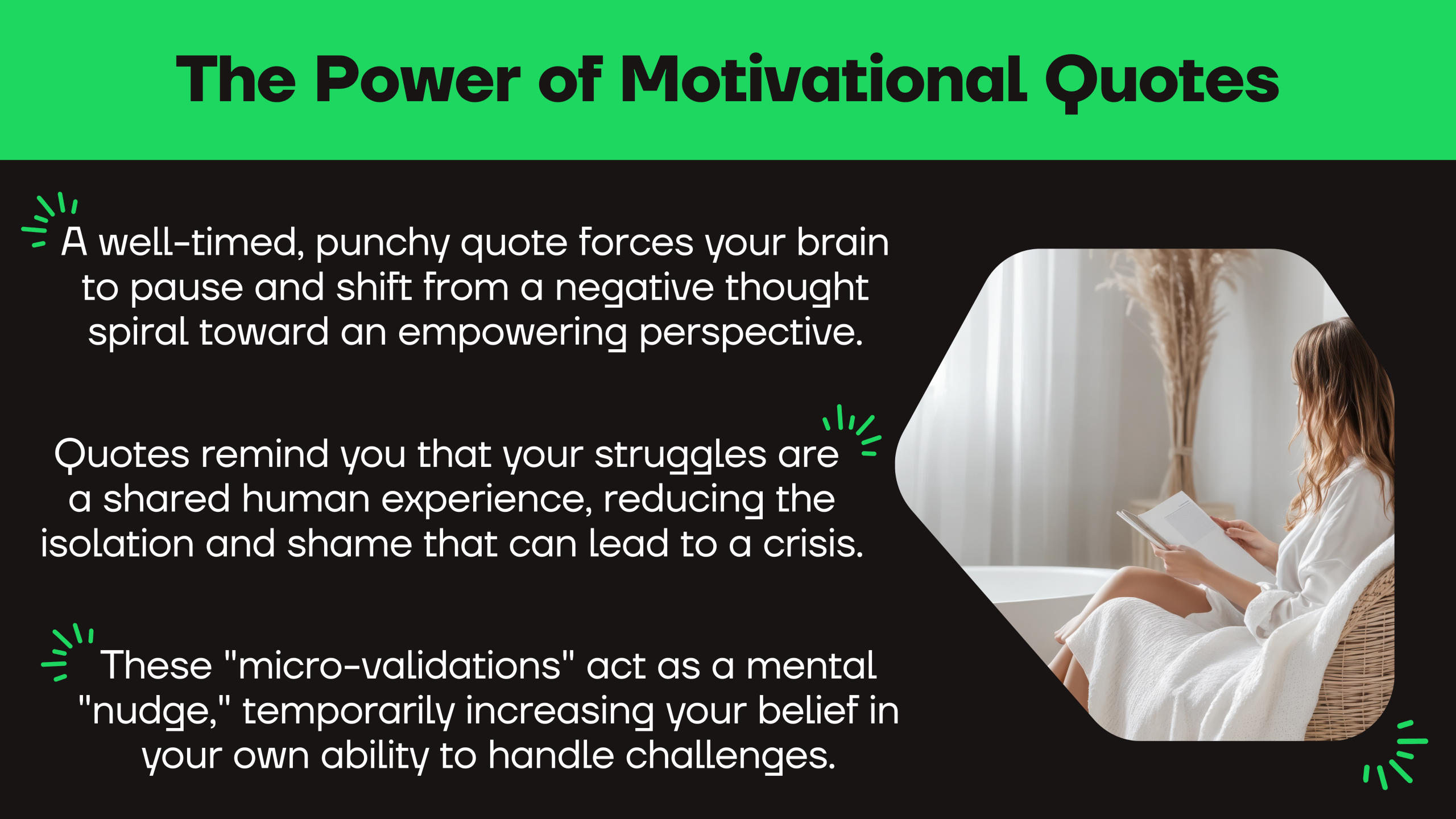 The Power of Motivational Quotes

A well-timed, punchy quote forces your brain to pause and shift from a negative thought spiral toward an empowering perspective.

Quotes remind you that your struggles are a shared human experience, reducing the isolation and shame that can lead to a crisis.

These "micro-validations" act as a mental "nudge," temporarily increasing your belief in your own ability to handle challenges.